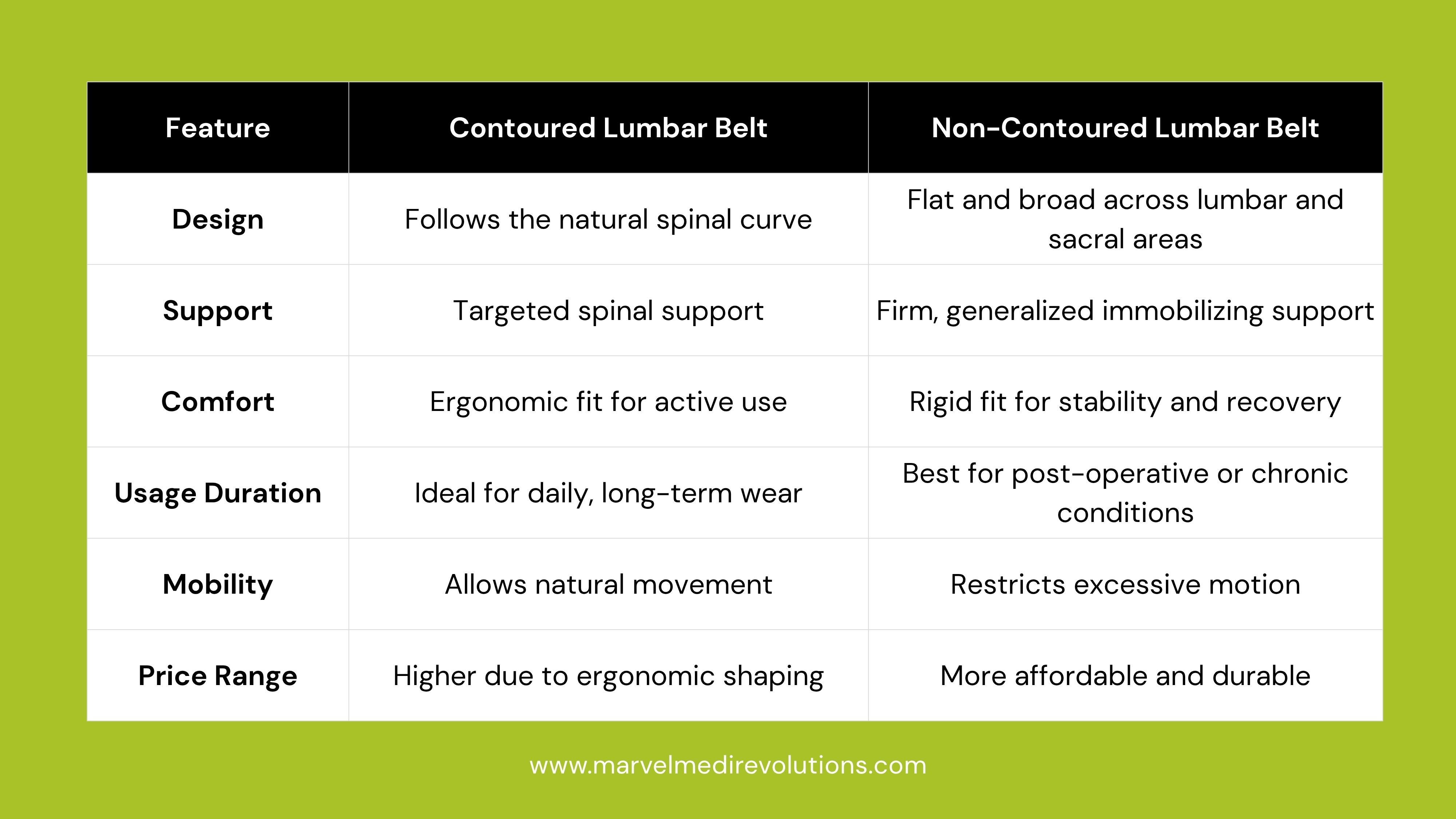 | Feature | Contoured Lumbar Belt | Non-Contoured Lumbar Belt |
|---|---|---|
| Design | Follows the natural spinal curve | Flat and broad across lumbar and sacral areas |
| Support | Targeted spinal support | Firm, generalized immobilizing support |
| Comfort | Ergonomic fit for active use | Rigid fit for stability and recovery |
| Usage Duration | Ideal for daily, long-term wear | Best for post-operative or chronic conditions |
| Mobility | Allows natural movement | Restricts excessive motion |
| Price Range | Higher due to ergonomic shaping | More affordable and durable |

www.marvelmedirevolutions.com